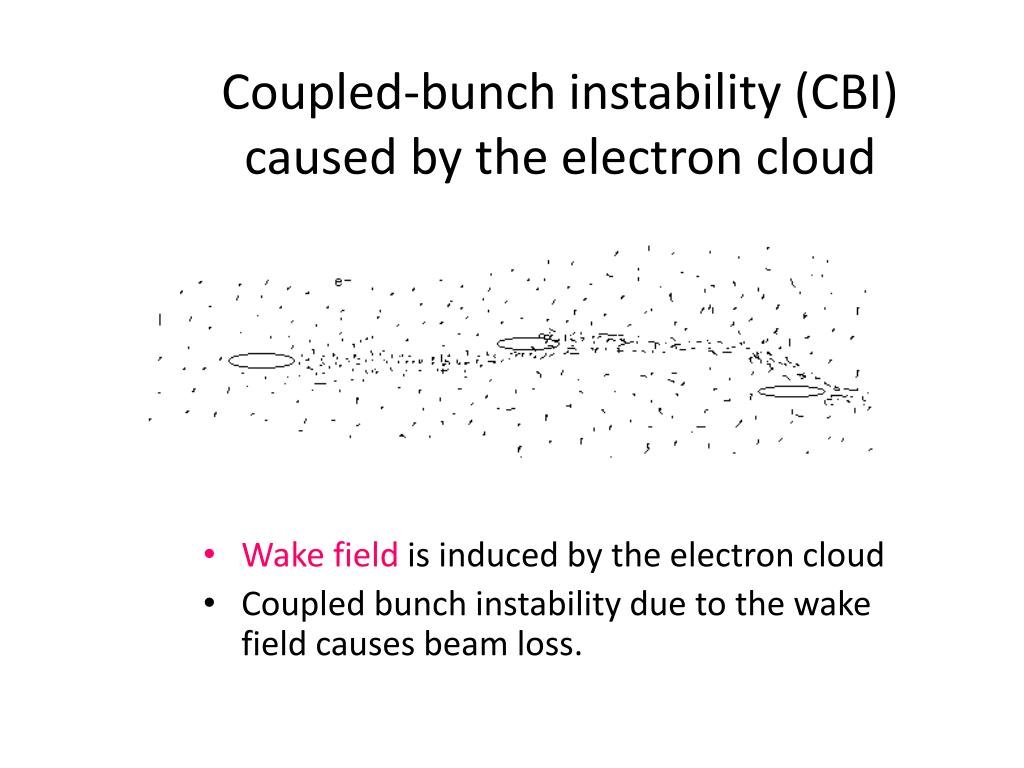 Coupled-bunch instability (CBI) caused by the electron cloud

e-

• Wake field is induced by the electron cloud
• Coupled bunch instability due to the wake field causes beam loss.